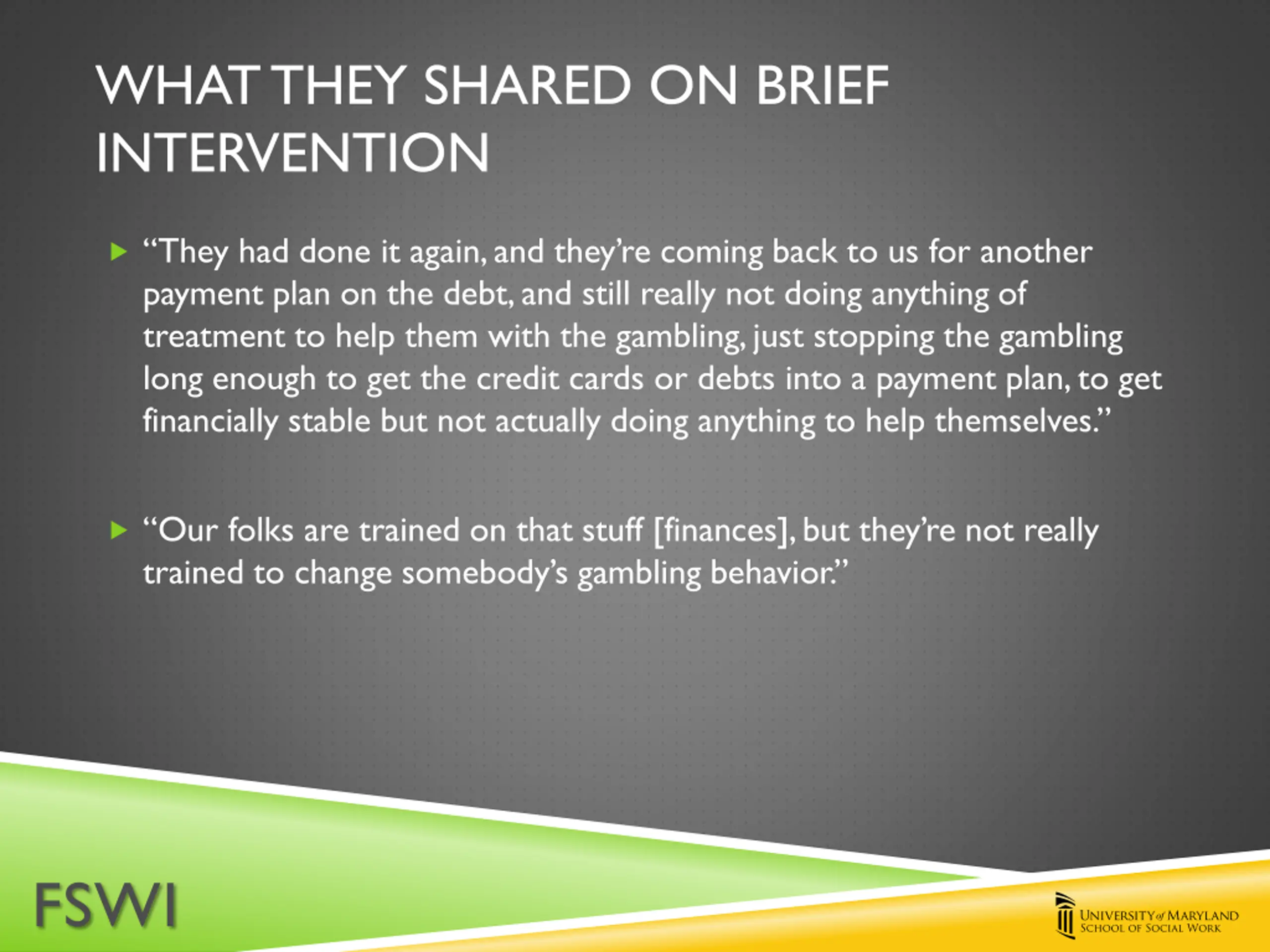 WHAT THEY SHARED ON BRIEF INTERVENTION

“They had done it again, and they’re coming back to us for another payment plan on the debt, and still really not doing anything of treatment to help them with the gambling, just stopping the gambling long enough to get the credit cards or debts into a payment plan, to get financially stable but not actually doing anything to help themselves.”

“Our folks are trained on that stuff [finances], but they’re not really trained to change somebody’s gambling behavior.”

FSWI

UNIVERSITY of MARYLAND
SCHOOL OF SOCIAL WORK